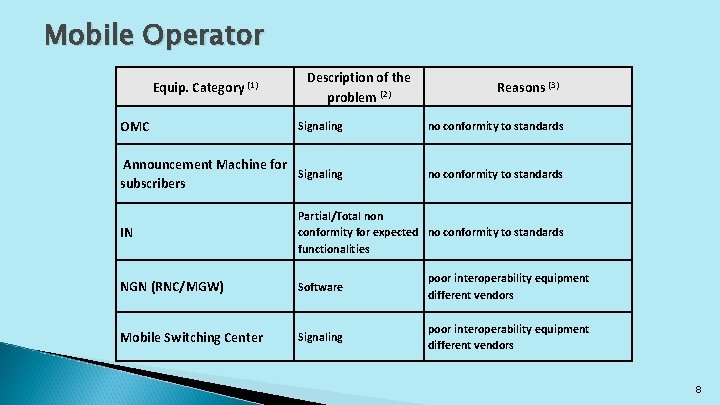 Mobile Operator

| Equip. Category $^{(1)}$ | Description of the problem $^{(2)}$ | Reasons $^{(3)}$ |
|---|---|---|
| OMC | Signaling | no conformity to standards |
| Announcement Machine for subscribers | Signaling | no conformity to standards |
| IN | Partial/Total non conformity for expected functionalities | no conformity to standards |
| NGN (RNC/MGW) | Software | poor interoperability equipment different vendors |
| Mobile Switching Center | Signaling | poor interoperability equipment different vendors |

8